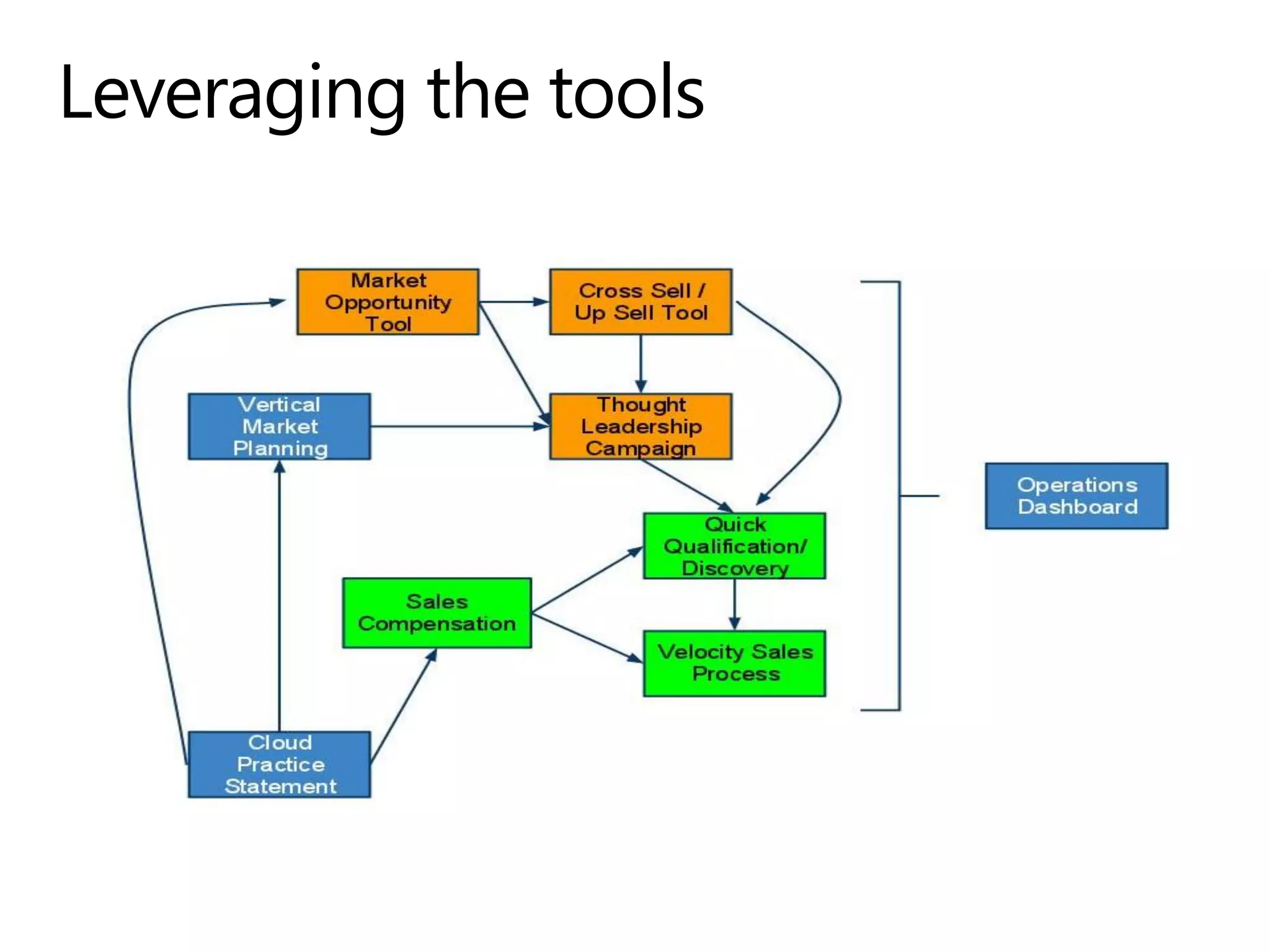 Leveraging the tools

Market Opportunity Tool

Cross Sell / Up Sell Tool

Vertical Market Planning

Thought Leadership Campaign

Operations Dashboard

Quick Qualification/ Discovery

Sales Compensation

Velocity Sales Process

Cloud Practice Statement